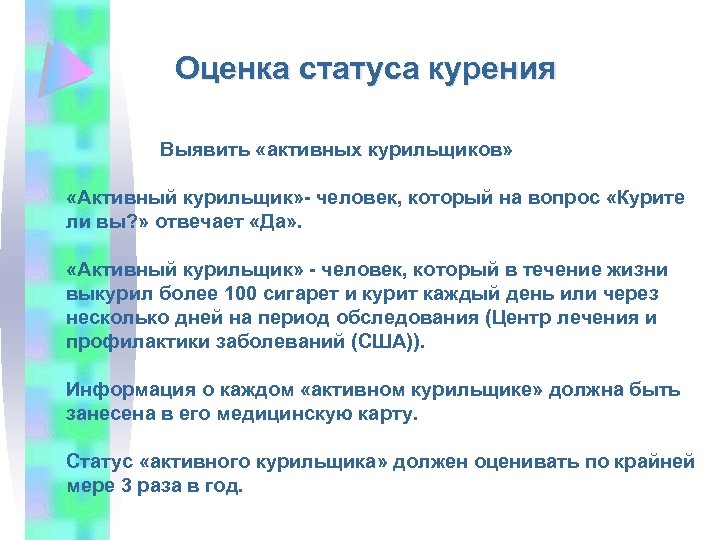 Оценка статуса курения

Выявить «активных курильщиков»

«Активный курильщик»- человек, который на вопрос «Курите ли вы?» отвечает «Да».

«Активный курильщик» - человек, который в течение жизни выкурил более 100 сигарет и курит каждый день или через несколько дней на период обследования (Центр лечения и профилактики заболеваний (США)).

Информация о каждом «активном курильщике» должна быть занесена в его медицинскую карту.

Статус «активного курильщика» должен оценивать по крайней мере 3 раза в год.